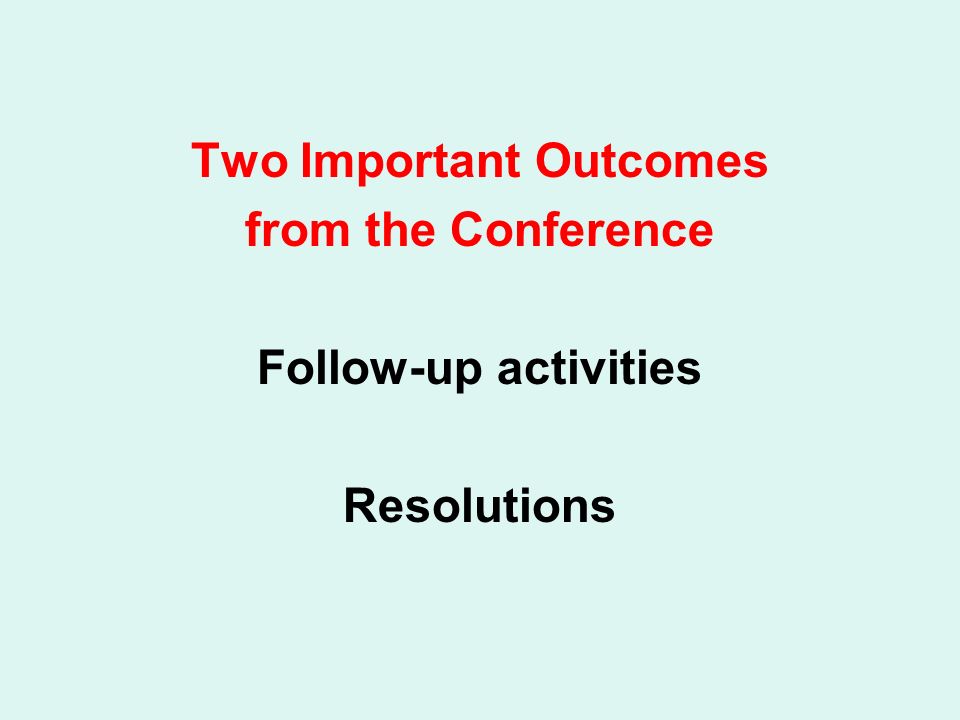 Two Important Outcomes from the Conference

Follow-up activities

Resolutions